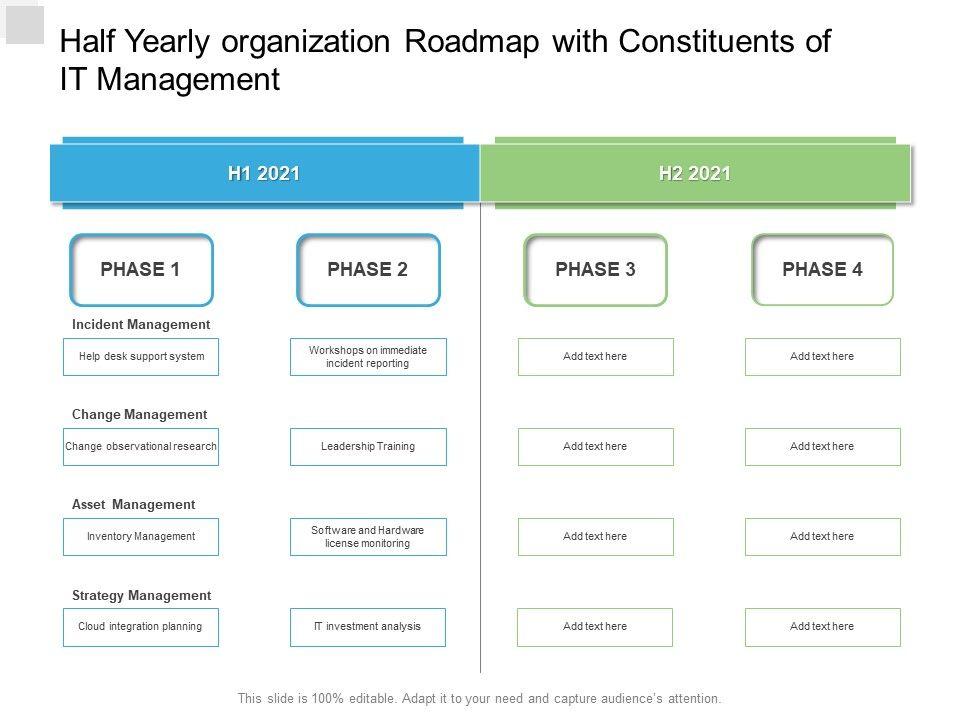 Half Yearly organization Roadmap with Constituents of IT Management

H1 2021

H2 2021

PHASE 1

PHASE 2

PHASE 3

PHASE 4

Incident Management

Help desk support system

Workshops on immediate incident reporting

Add text here

Add text here

Change Management

Change observational research

Leadership Training

Add text here

Add text here

Asset Management

Inventory Management

Software and Hardware license monitoring

Add text here

Add text here

Strategy Management

Cloud integration planning

IT investment analysis

Add text here

Add text here

This slide is 100% editable. Adapt it to your need and capture audience's attention.